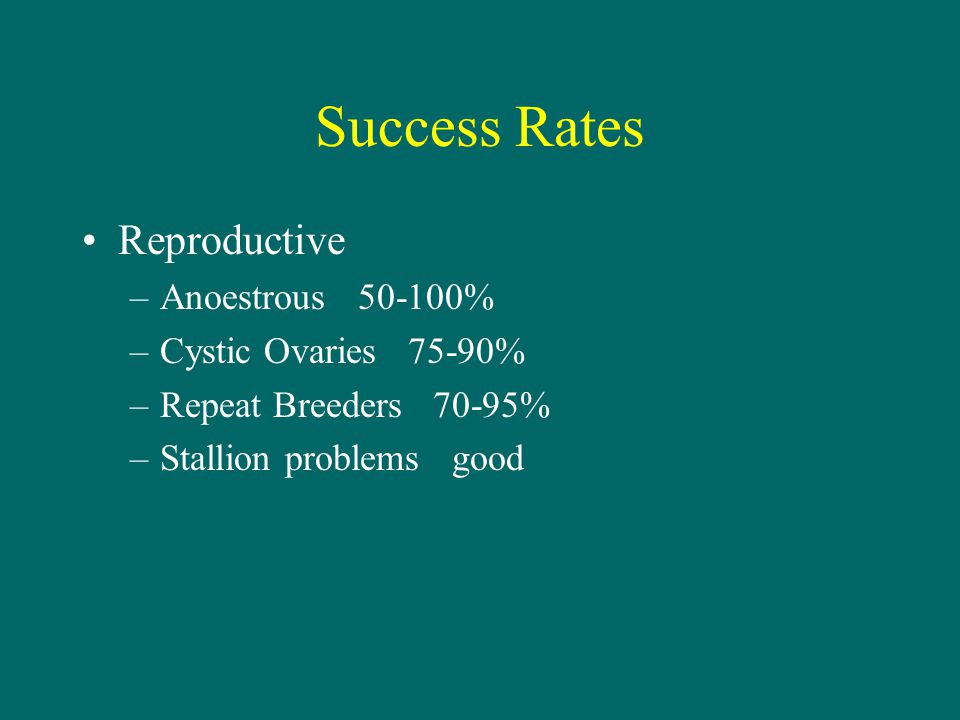 Success Rates

• Reproductive
– Anoestrous 50-100%
– Cystic Ovaries 75-90%
– Repeat Breeders 70-95%
– Stallion problems good